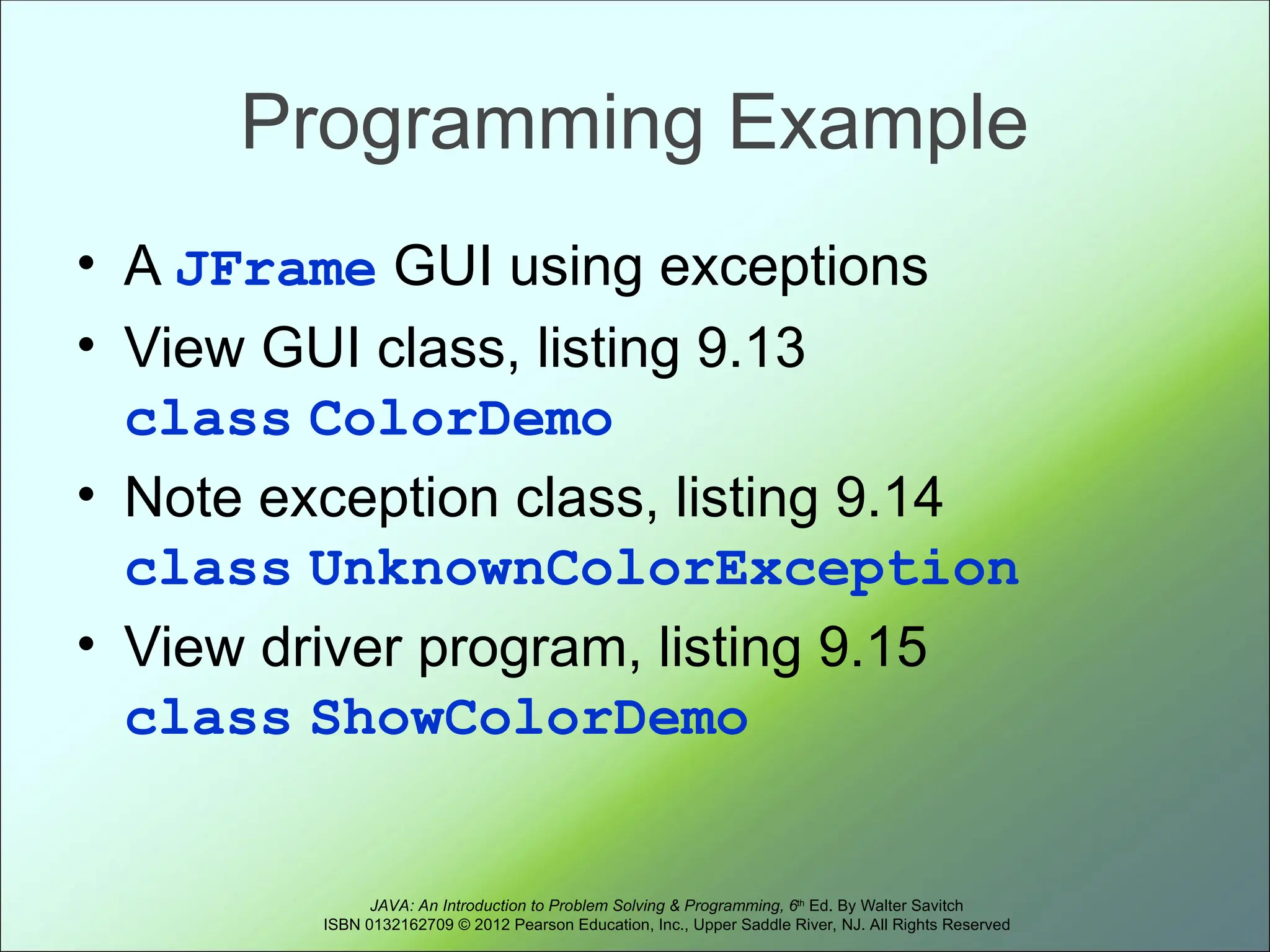 Programming Example

• A JFrame GUI using exceptions
• View GUI class, listing 9.13
class ColorDemo
• Note exception class, listing 9.14
class UnknownColorException
• View driver program, listing 9.15
class ShowColorDemo

JAVA: An Introduction to Problem Solving & Programming, 6th Ed. By Walter Savitch
ISBN 0132162709 © 2012 Pearson Education, Inc., Upper Saddle River, NJ. All Rights Reserved